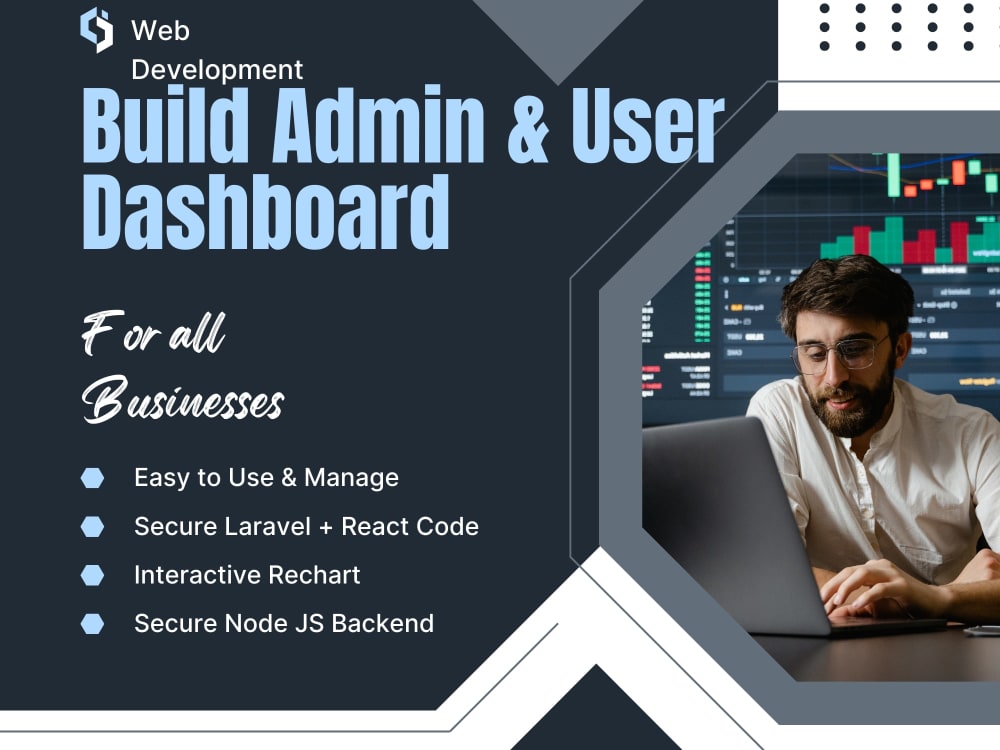 Web Development

Build Admin & User Dashboard

For all Businesses

• Easy to Use & Manage
• Secure Laravel + React Code
• Interactive Rechart
• Secure Node JS Backend